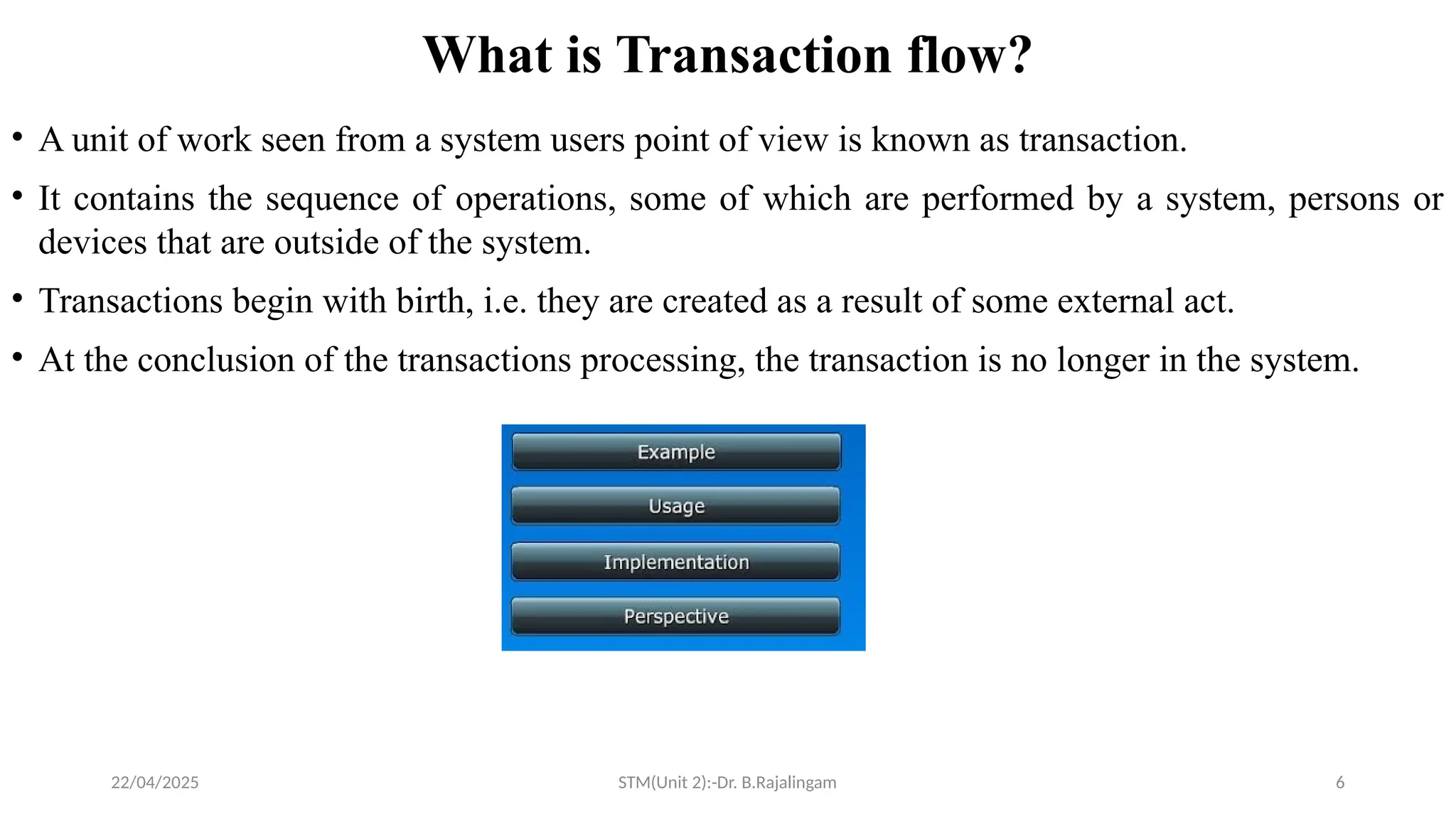 What is Transaction flow?

• A unit of work seen from a system users point of view is known as transaction.

• It contains the sequence of operations, some of which are performed by a system, persons or devices that are outside of the system.

• Transactions begin with birth, i.e. they are created as a result of some external act.

• At the conclusion of the transactions processing, the transaction is no longer in the system.

Example

Usage

Implementation

Perspective

22/04/2025

STM(Unit 2):-Dr. B.Rajalingam

6